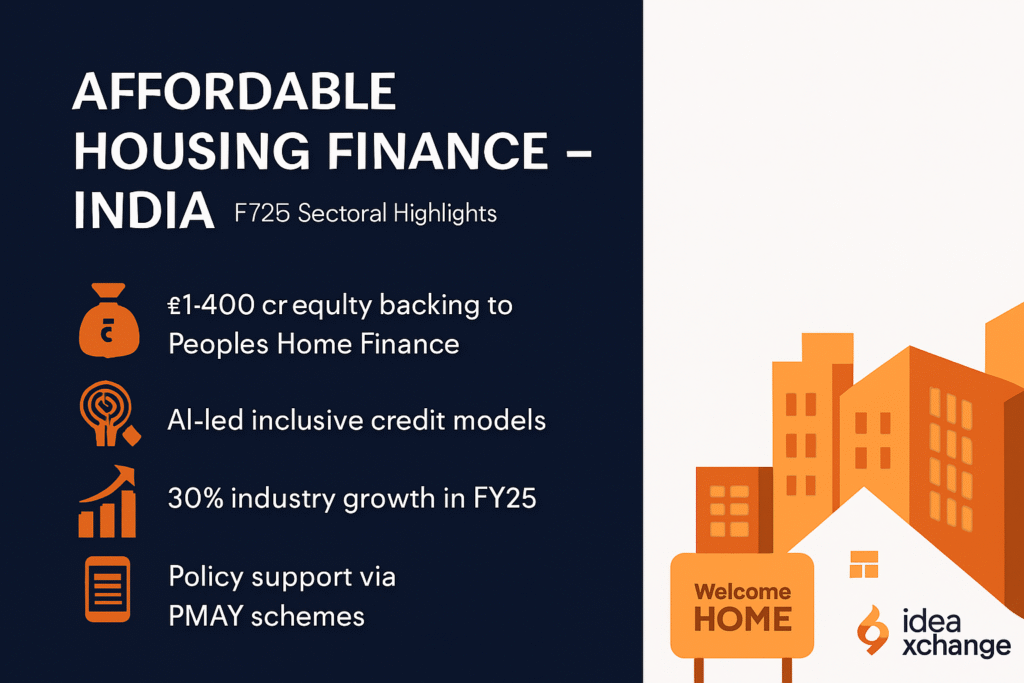 AFFORDABLE HOUSING FINANCE – INDIA F725 Sectoral Highlights

₤1-400 cr equlty backing to Peoples Home Finance

AI-led inclusive credit models

30% industry growth in FY25

Policy support via PMAY schemes

Welcome HOME

idea xchange